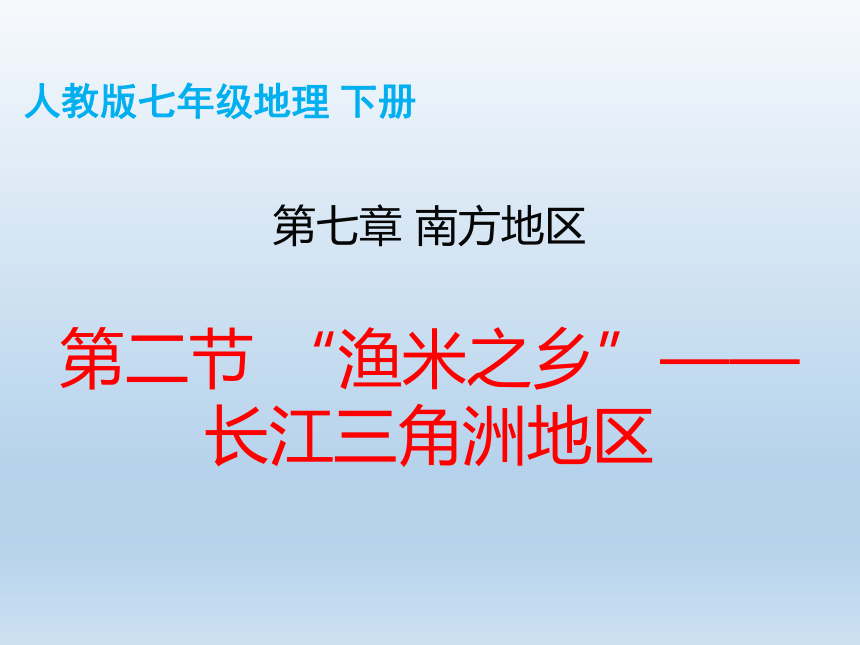 人教版七年级地理 下册

第七章 南方地区

第二节 “渔米之乡”——长江三角洲地区